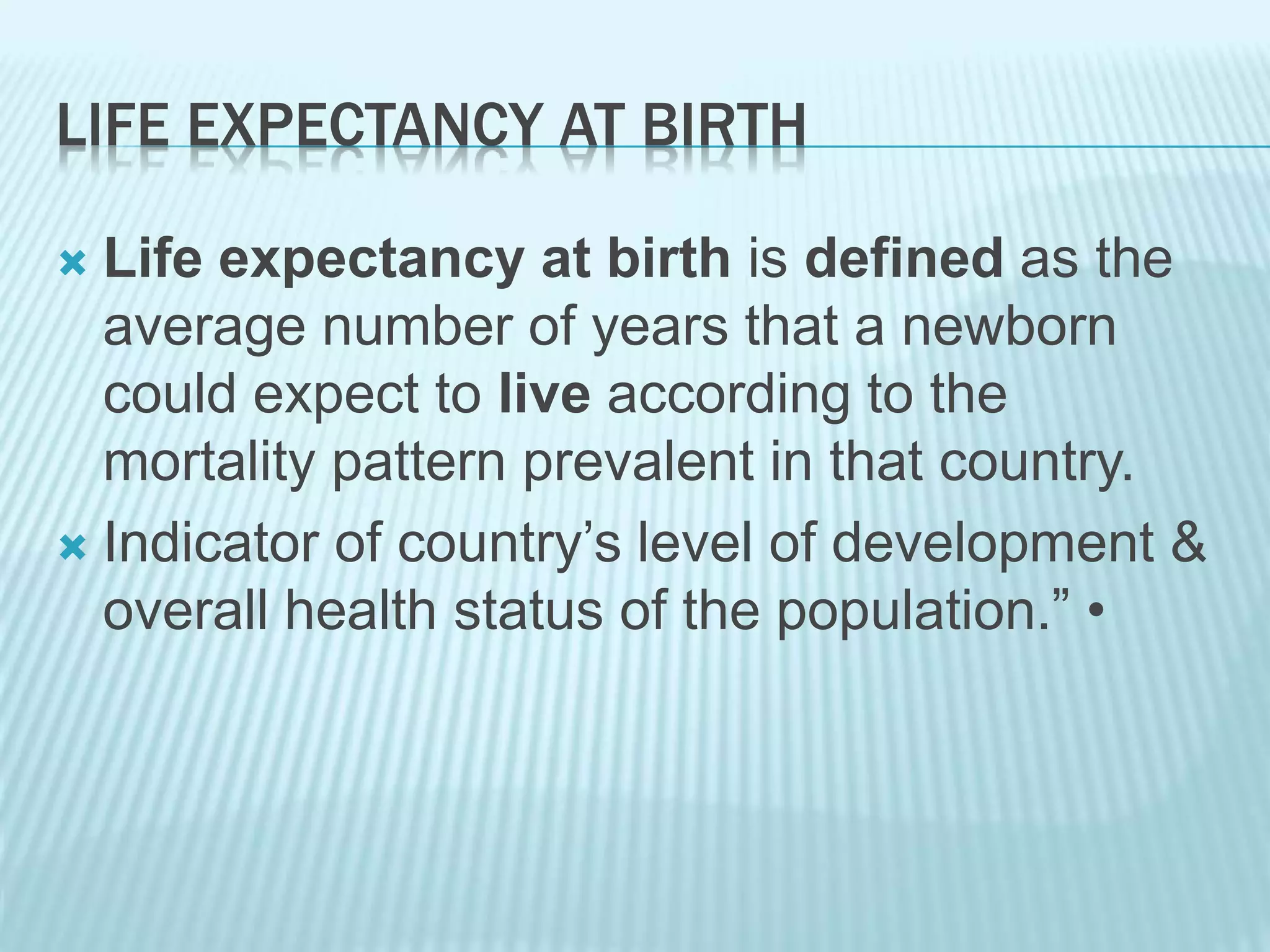 LIFE EXPECTANCY AT BIRTH

Life expectancy at birth is defined as the average number of years that a newborn could expect to live according to the mortality pattern prevalent in that country.

Indicator of country’s level of development & overall health status of the population.” •